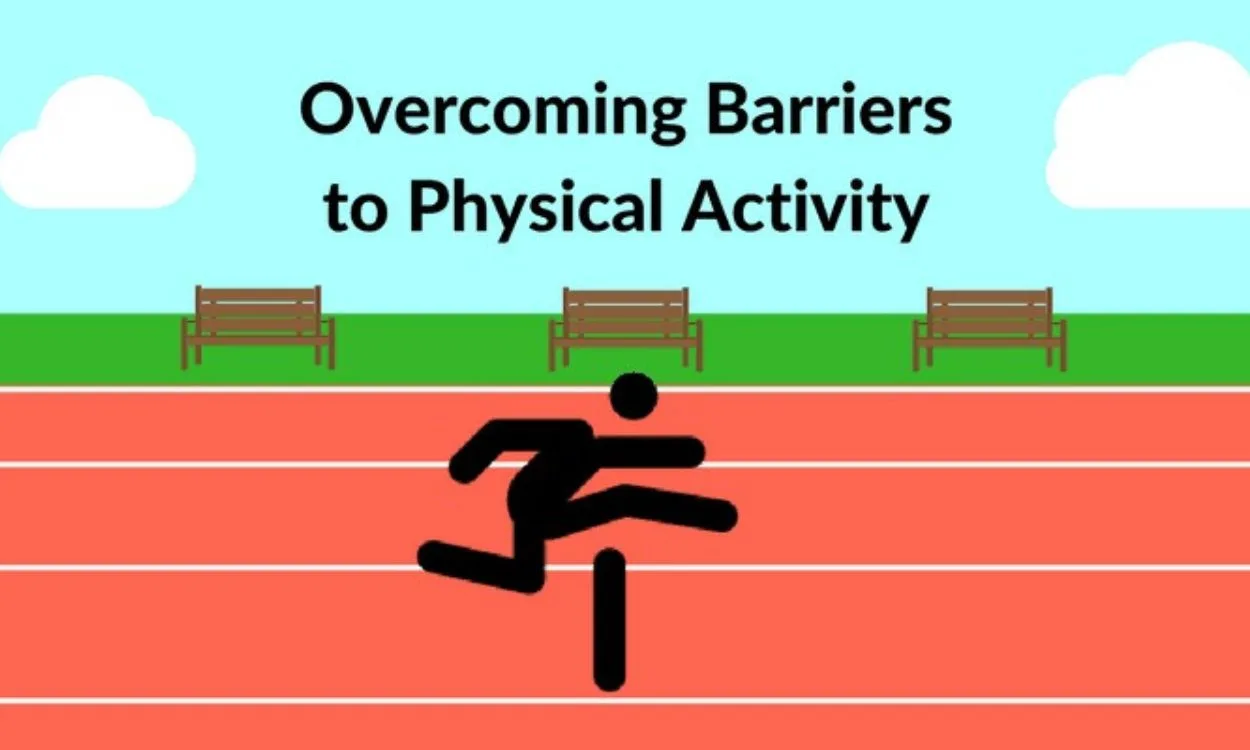 Overcoming Barriers to Physical Activity